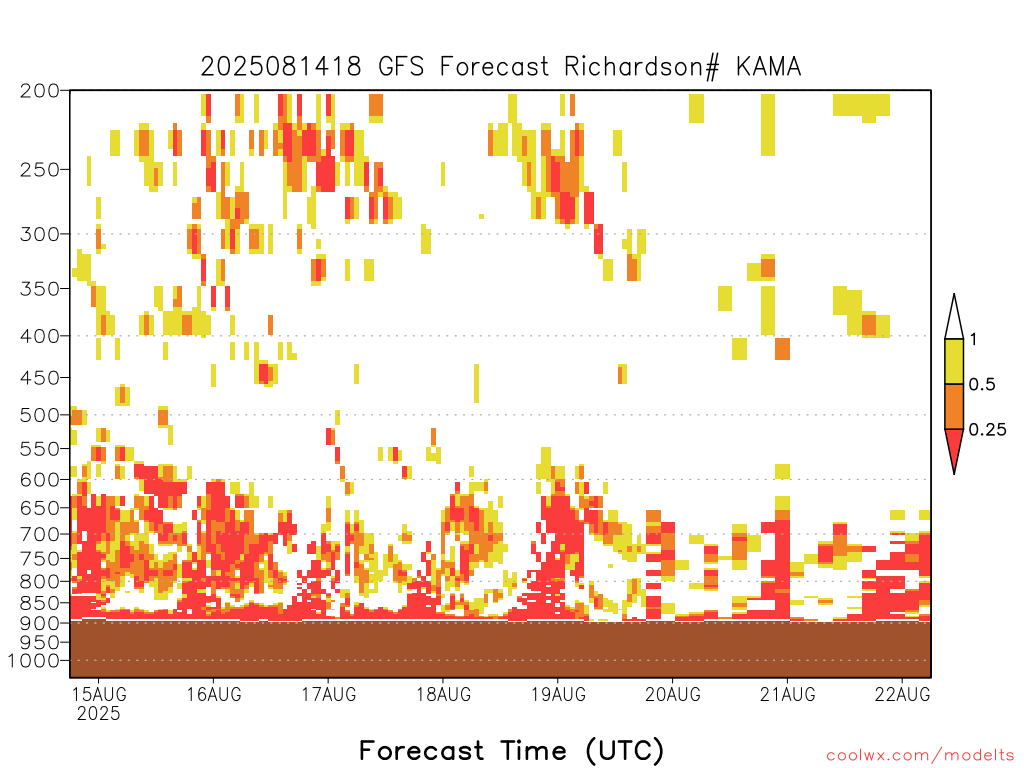 2025081418 GFS Forecast Richardson# KAMA

200
250
300
350
400
450
500
550
600
650
700
750
800
850
900
950
1000

1
0.5
0.25

15AUG
2025
16AUG
17AUG
18AUG
19AUG
20AUG
21AUG
22AUG

Forecast Time (UTC)

coolwx.com/modelts